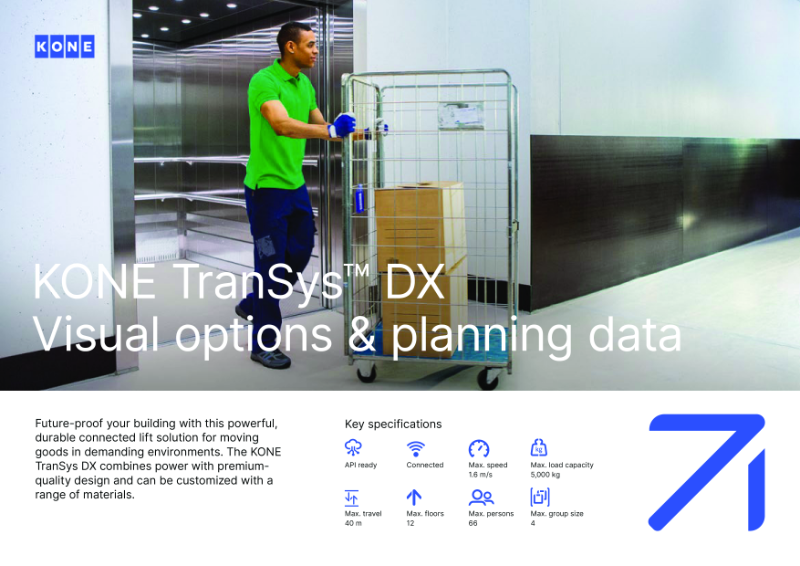 KONE

KONE TranSys™ DX
Visual options & planning data

Future-proof your building with this powerful, durable connected lift solution for moving goods in demanding environments. The KONE TranSys DX combines power with premium-quality design and can be customized with a range of materials.

Key specifications

API ready

Connected

Max. speed
1.6 m/s

Max. load capacity
5,000 kg

Max. travel
40 m

Max. floors
12

Max. persons
66

Max. group size
4